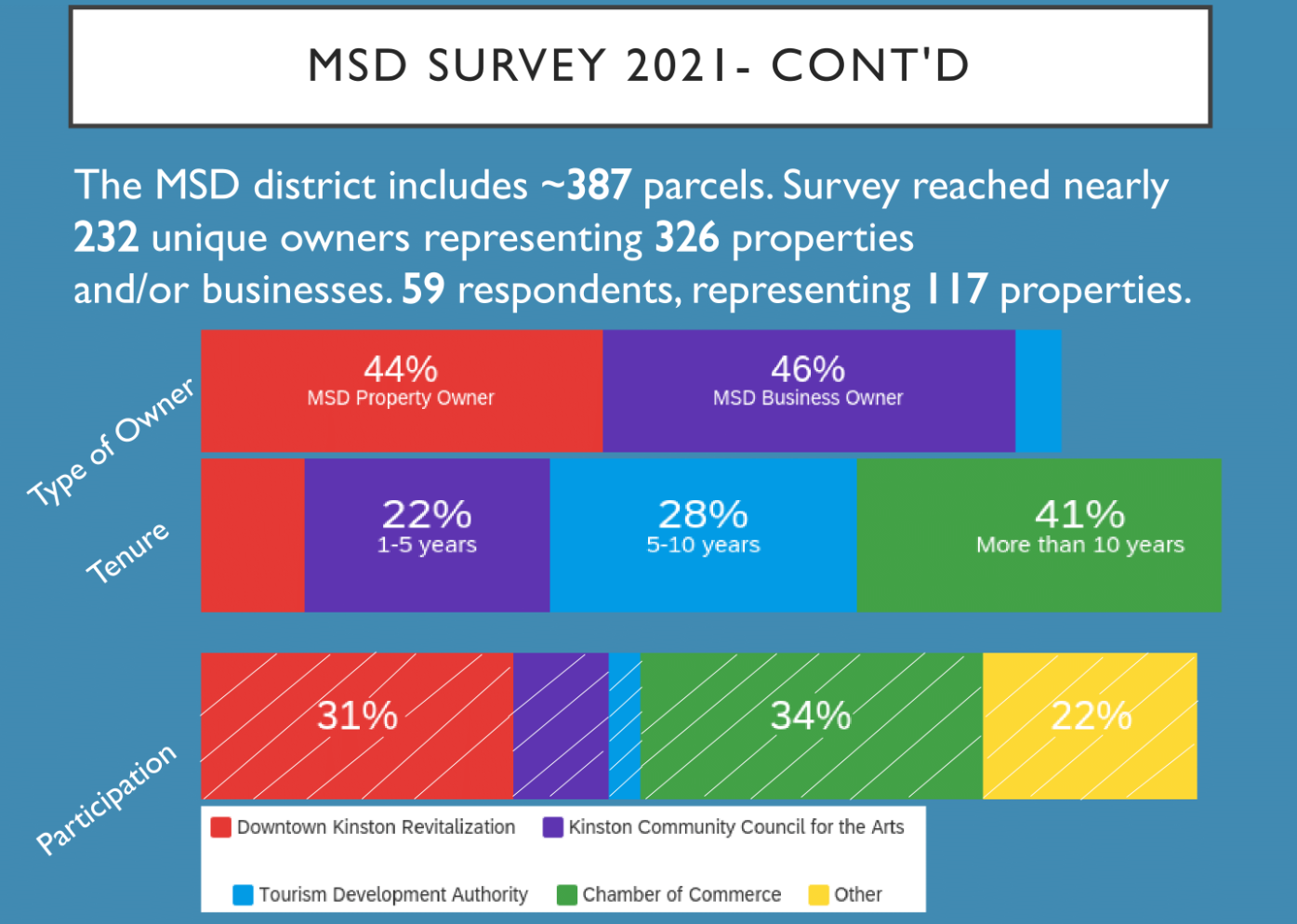 MSD SURVEY 2021- CONT'D

The MSD district includes ~387 parcels. Survey reached nearly 232 unique owners representing 326 properties and/or businesses. 59 respondents, representing 117 properties.

Type of Owner

44%
MSD Property Owner

46%
MSD Business Owner

Tenure

22%
1-5 years

28%
5-10 years

41%
More than 10 years

Participation

31%

34%

22%

Downtown Kinston Revitalization
Kinston Community Council for the Arts
Tourism Development Authority
Chamber of Commerce
Other